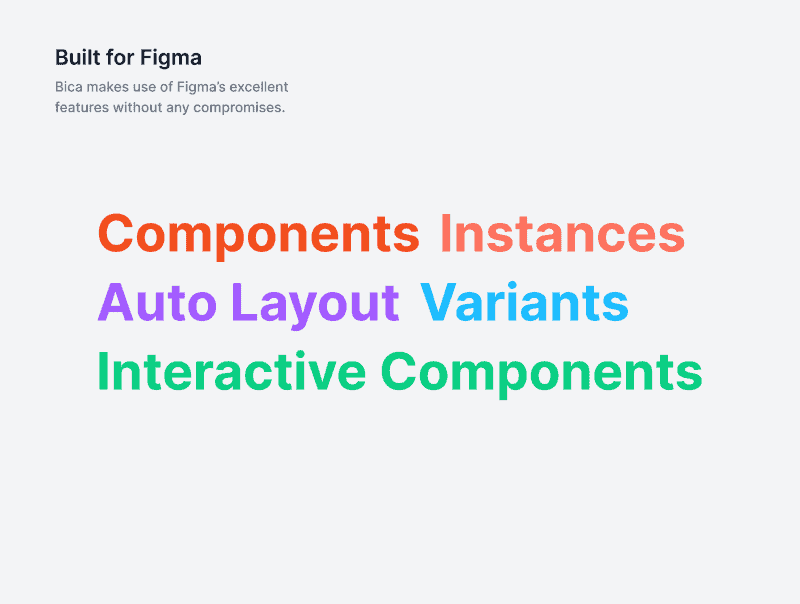 Built for Figma

Bica makes use of Figma's excellent features without any compromises.

Components Instances
Auto Layout Variants
Interactive Components